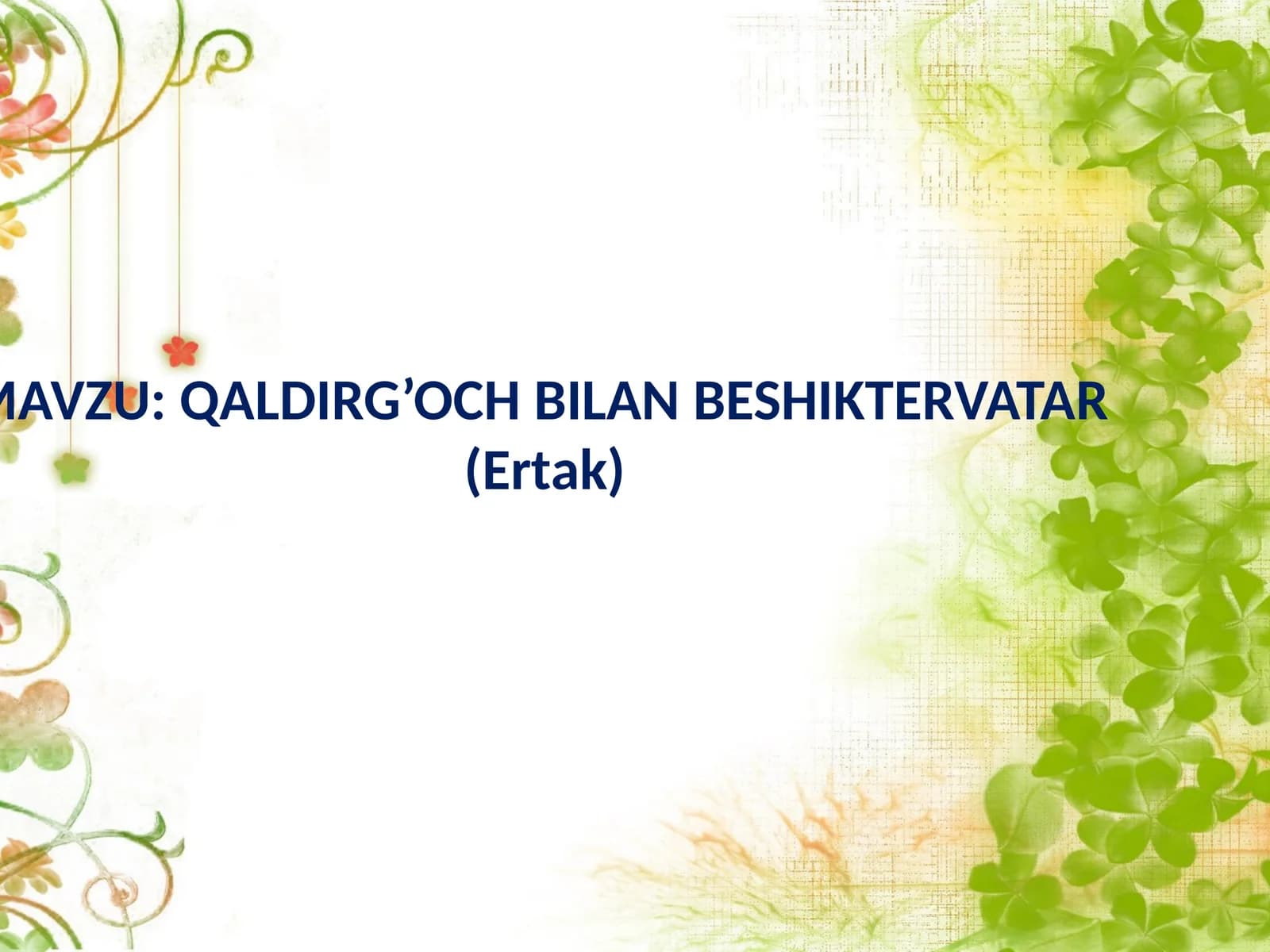 MAVZU: QALDIRG’OCH BILAN BESHIKTERVATAR
(Ertak)